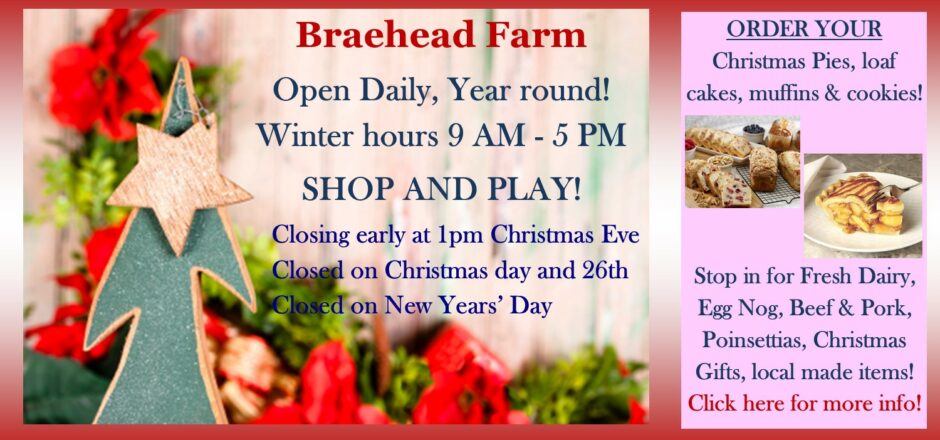 Braehead Farm

Open Daily, Year round!
Winter hours 9 AM - 5 PM

SHOP AND PLAY!

Closing early at 1pm Christmas Eve
Closed on Christmas day and 26th
Closed on New Years' Day

ORDER YOUR
Christmas Pies, loaf cakes, muffins & cookies!

Stop in for Fresh Dairy, Egg Nog, Beef & Pork, Poinsettias, Christmas Gifts, local made items!
Click here for more info!